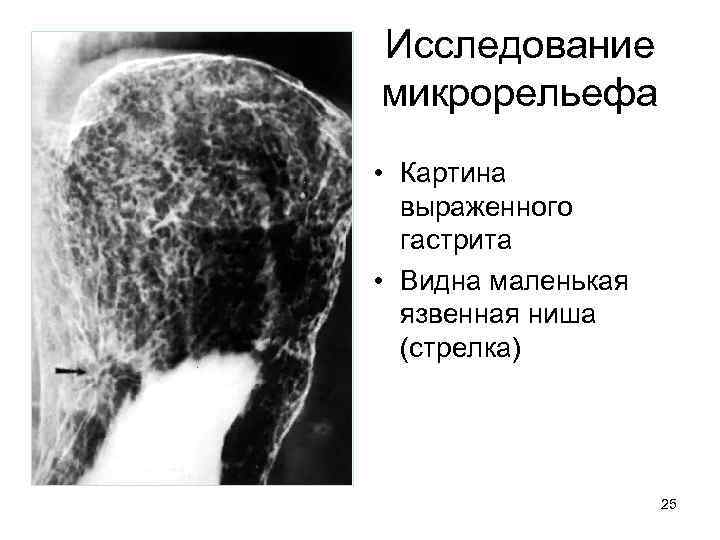 Исследование микрорельефа

• Картина выраженного гастрита
• Видна маленькая язвенная ниша (стрелка)

25